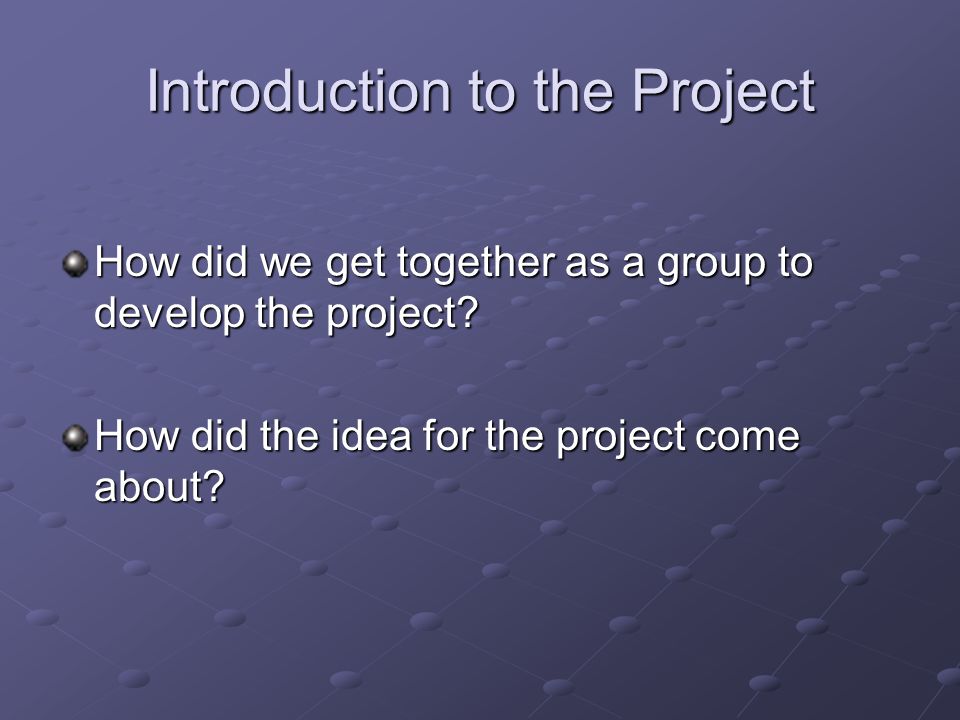 Introduction to the Project

How did we get together as a group to develop the project?

How did the idea for the project come about?